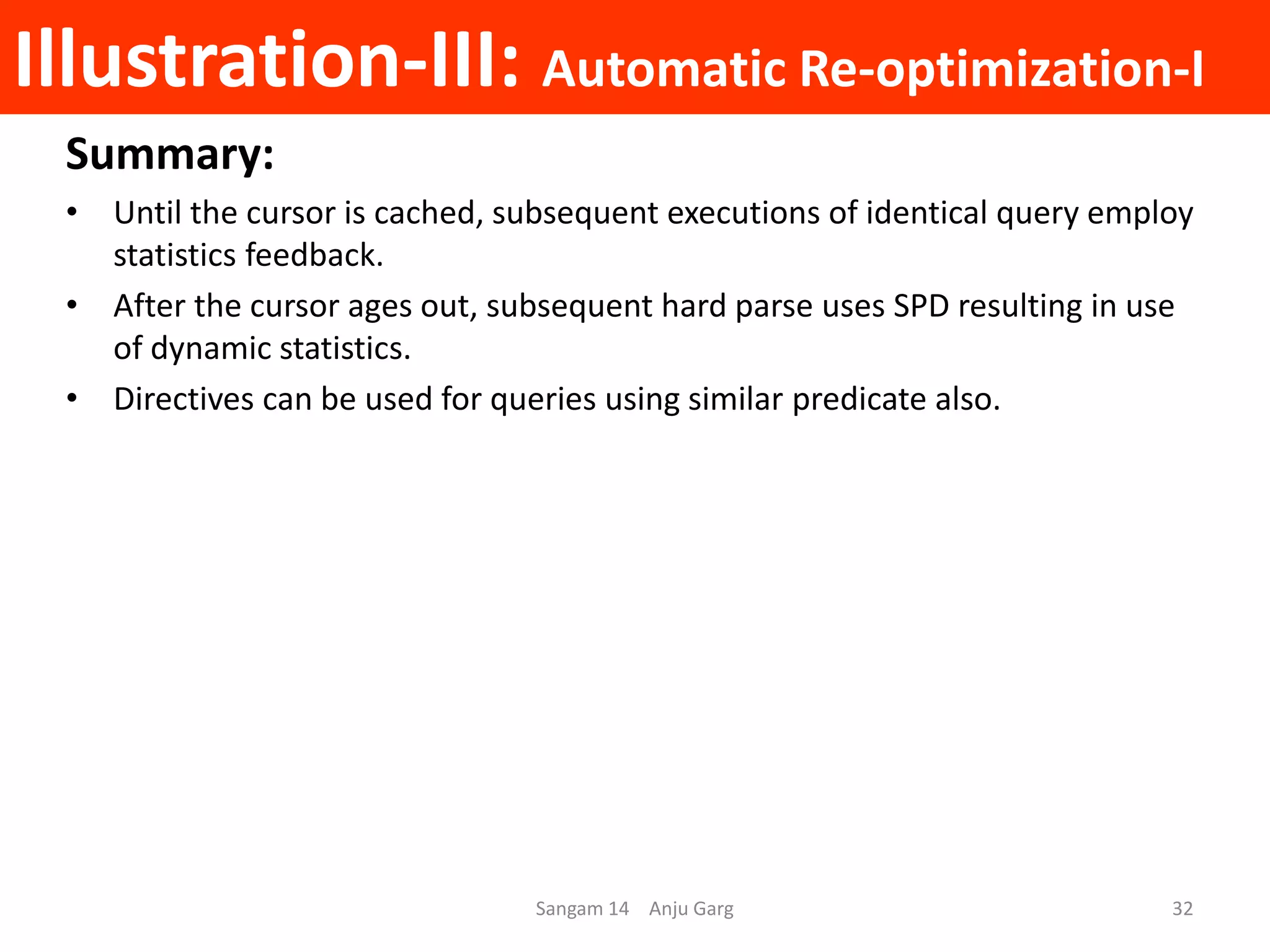 Illustration-III: Automatic Re-optimization-I

Summary:

• Until the cursor is cached, subsequent executions of identical query employ statistics feedback.

• After the cursor ages out, subsequent hard parse uses SPD resulting in use of dynamic statistics.

• Directives can be used for queries using similar predicate also.

Sangam 14 Anju Garg

32